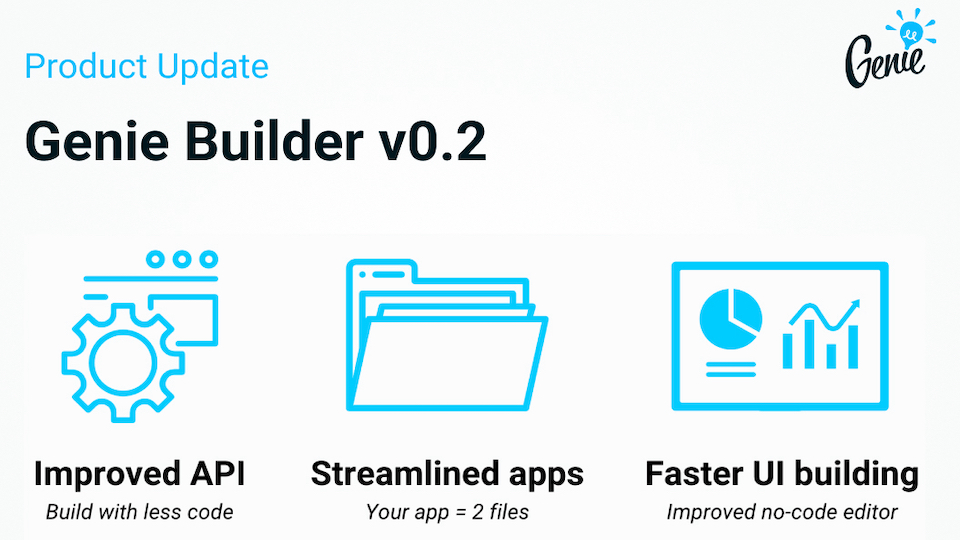 Product Update

Genie

Genie Builder v0.2

Improved API
Build with less code

Streamlined apps
Your app = 2 files

Faster UI building
Improved no-code editor